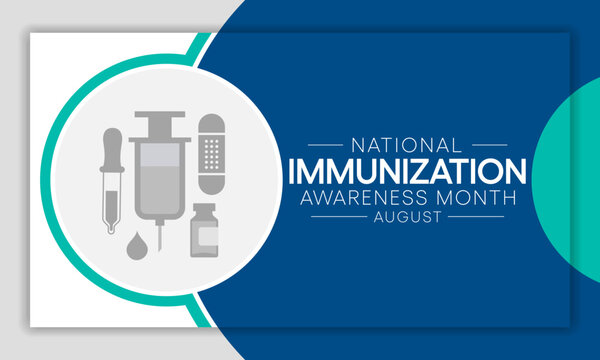 NATIONAL
IMMUNIZATION
AWARENESS MONTH
AUGUST